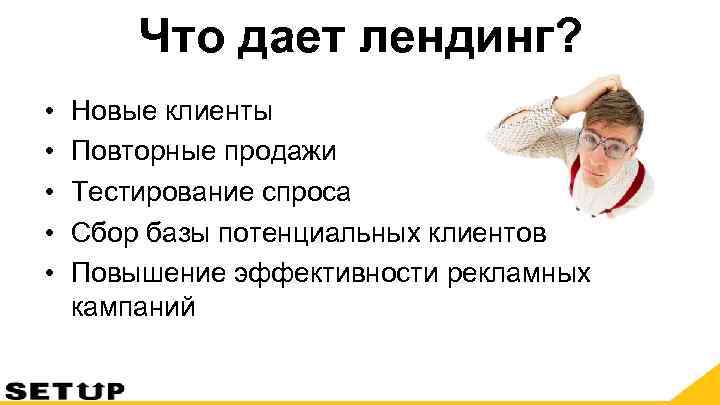 Что дает лендинг?

• Новые клиенты
• Повторные продажи
• Тестирование спроса
• Сбор базы потенциальных клиентов
• Повышение эффективности рекламных кампаний

SETUP